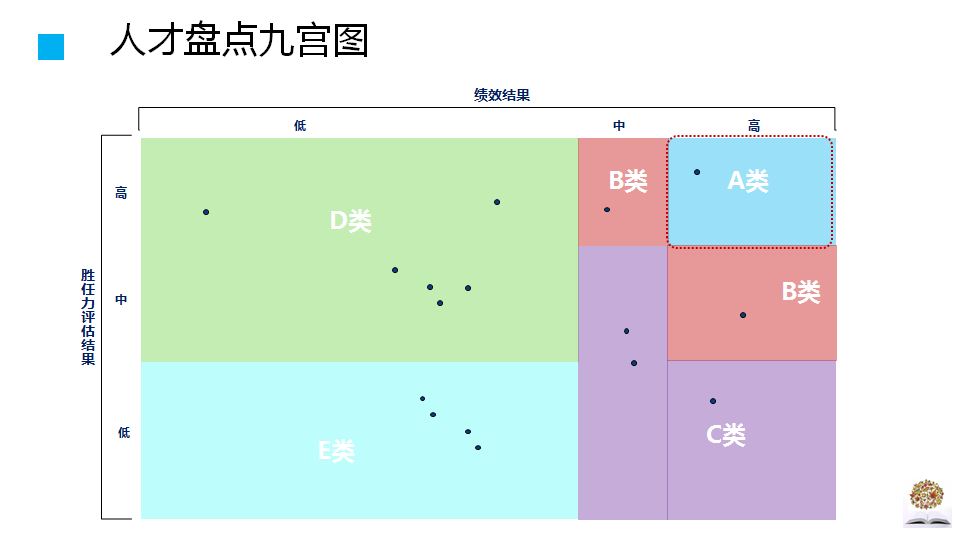 人才盘点九宫图

绩效结果

低 中 高

胜任力评估结果

高
中
低

D类

B类

A类

B类

E类

C类